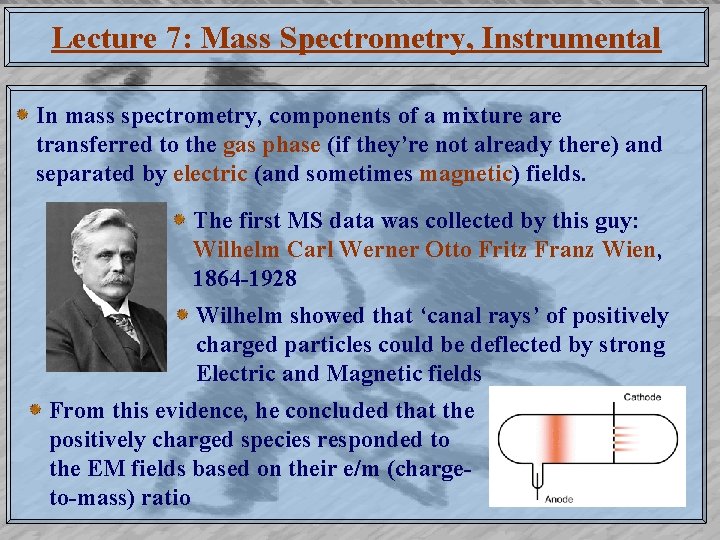 Lecture 7: Mass Spectrometry, Instrumental

In mass spectrometry, components of a mixture are transferred to the gas phase (if they're not already there) and separated by electric (and sometimes magnetic) fields.

The first MS data was collected by this guy: Wilhelm Carl Werner Otto Fritz Franz Wien, 1864-1928

Wilhelm showed that 'canal rays' of positively charged particles could be deflected by strong Electric and Magnetic fields

From this evidence, he concluded that the positively charged species responded to the EM fields based on their e/m (charge-to-mass) ratio

Cathode

Anode